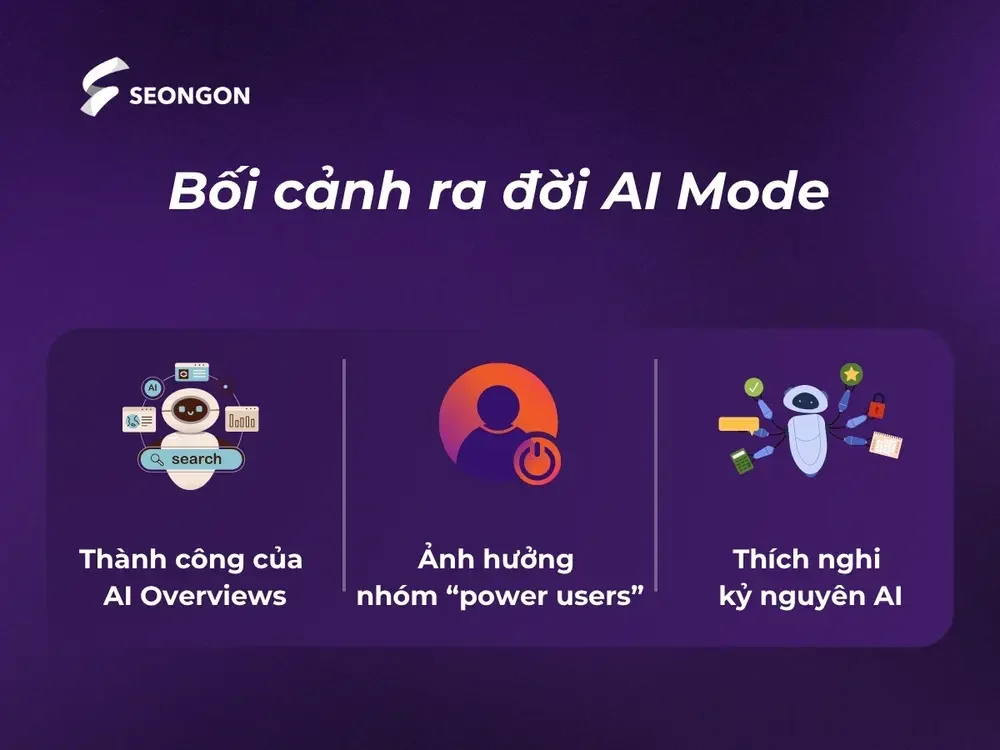 SEONGON

Bối cảnh ra đời AI Mode

AI

search

Thành công của AI Overviews

Ảnh hưởng nhóm “power users”

Thích nghi kỷ nguyên AI